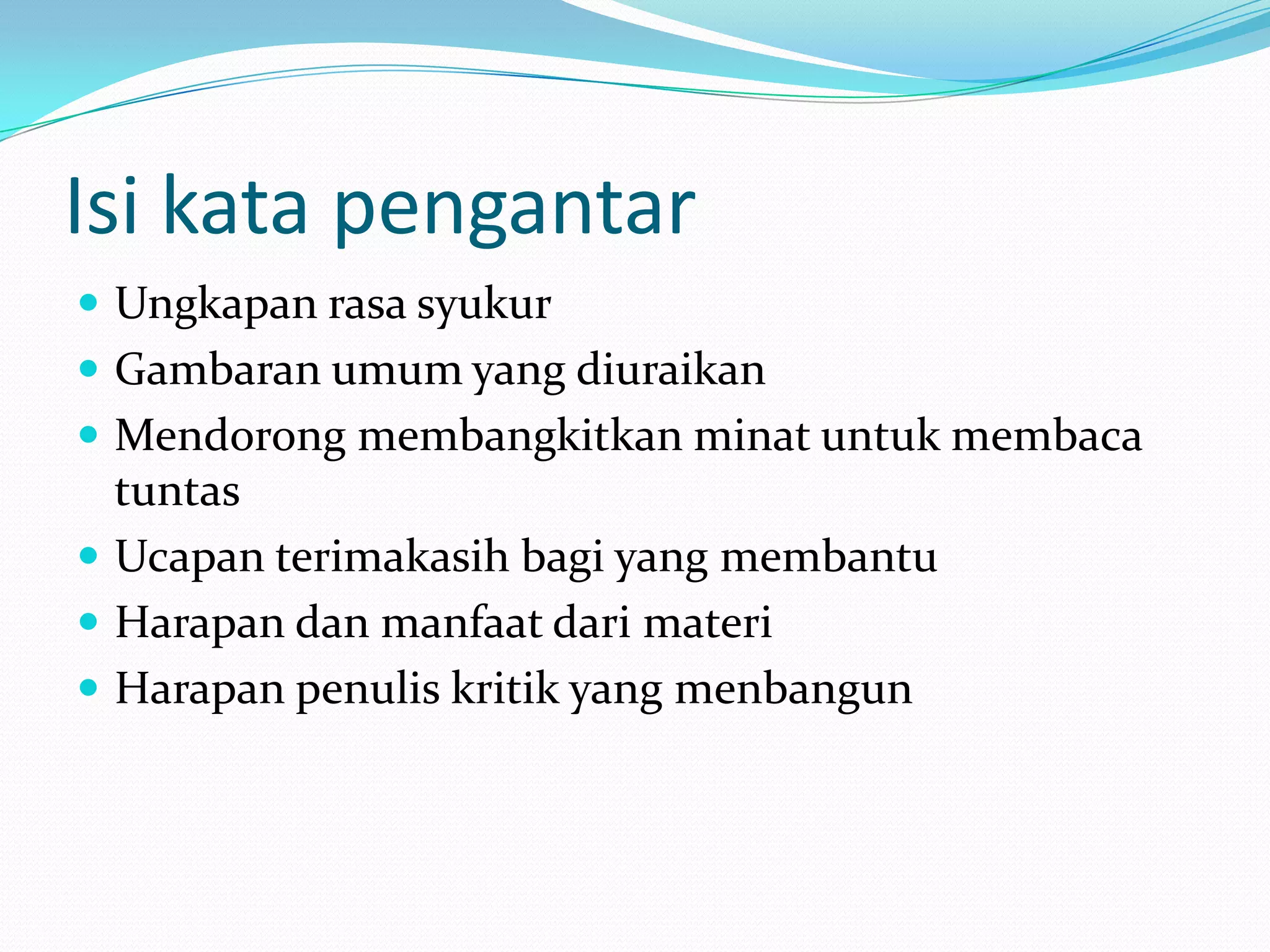 Isi kata pengantar

- Ungkapan rasa syukur
- Gambaran umum yang diuraikan
- Mendorong membangkitkan minat untuk membaca tuntas
- Ucapan terimakasih bagi yang membantu
- Harapan dan manfaat dari materi
- Harapan penulis kritik yang menbangun